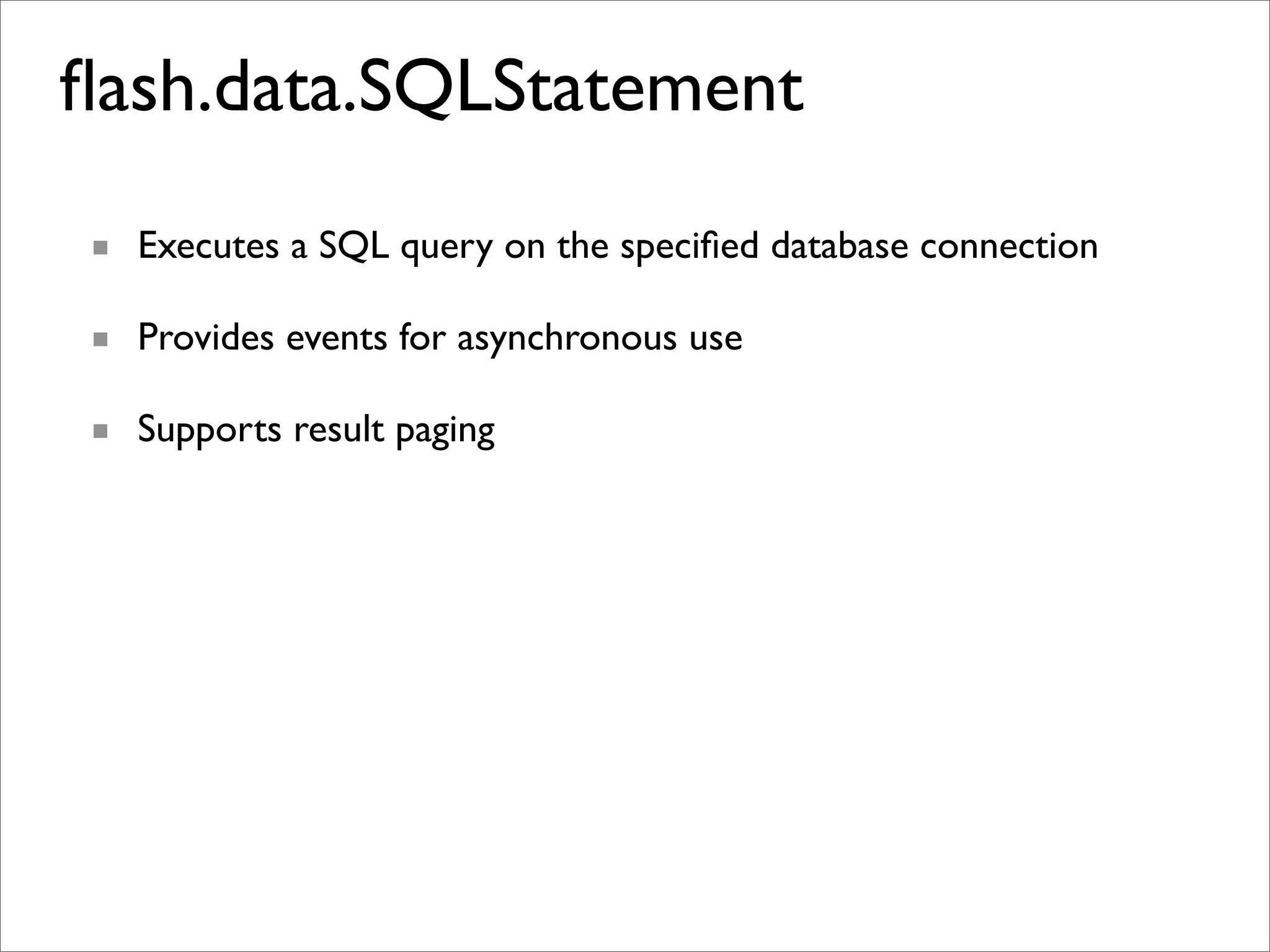 flash.data.SQLStatement

- Executes a SQL query on the specified database connection
- Provides events for asynchronous use
- Supports result paging